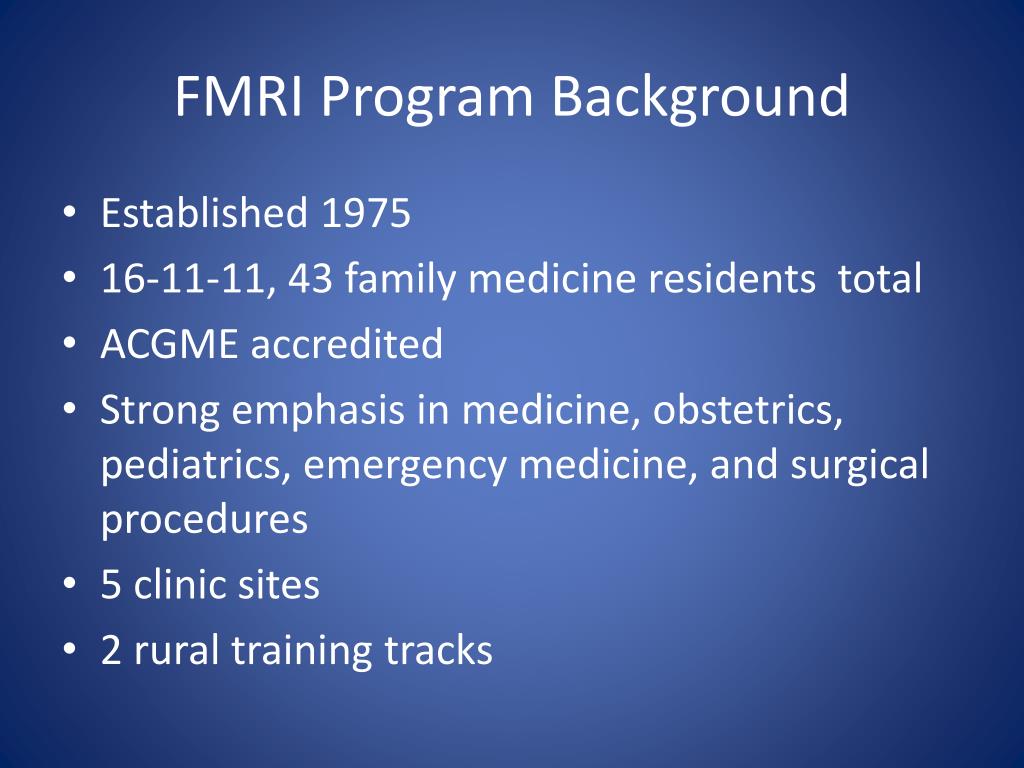 FMRI Program Background

• Established 1975
• 16-11-11, 43 family medicine residents total
• ACGME accredited
• Strong emphasis in medicine, obstetrics, pediatrics, emergency medicine, and surgical procedures
• 5 clinic sites
• 2 rural training tracks